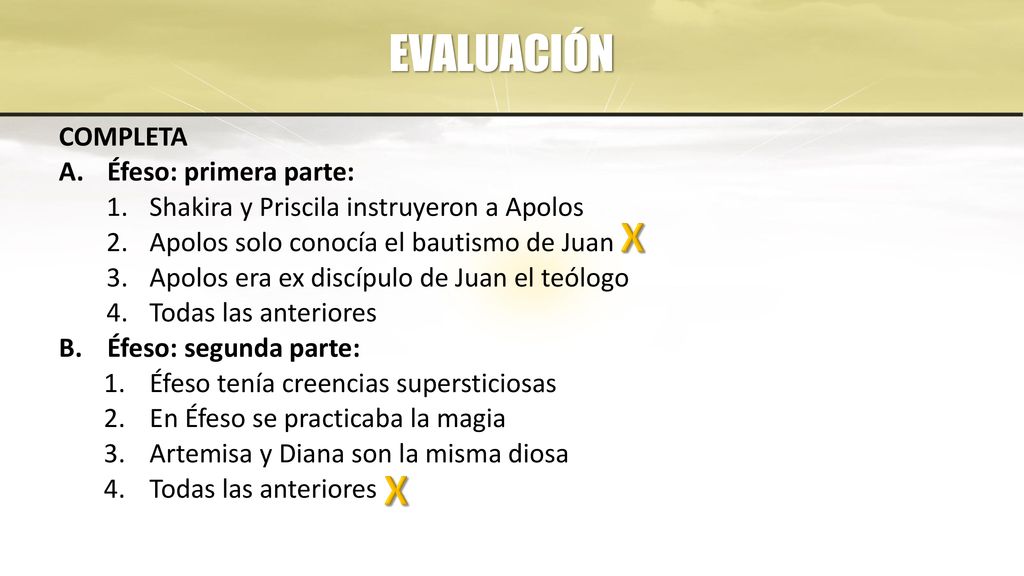 EVALUACIÓN

COMPLETA

A. Éfeso: primera parte:
1. Shakira y Priscila instruyeron a Apolos
2. Apolos solo conocía el bautismo de Juan X
3. Apolos era ex discípulo de Juan el teólogo
4. Todas las anteriores

B. Éfeso: segunda parte:
1. Éfeso tenía creencias supersticiosas
2. En Éfeso se practicaba la magia
3. Artemisa y Diana son la misma diosa
4. Todas las anteriores X